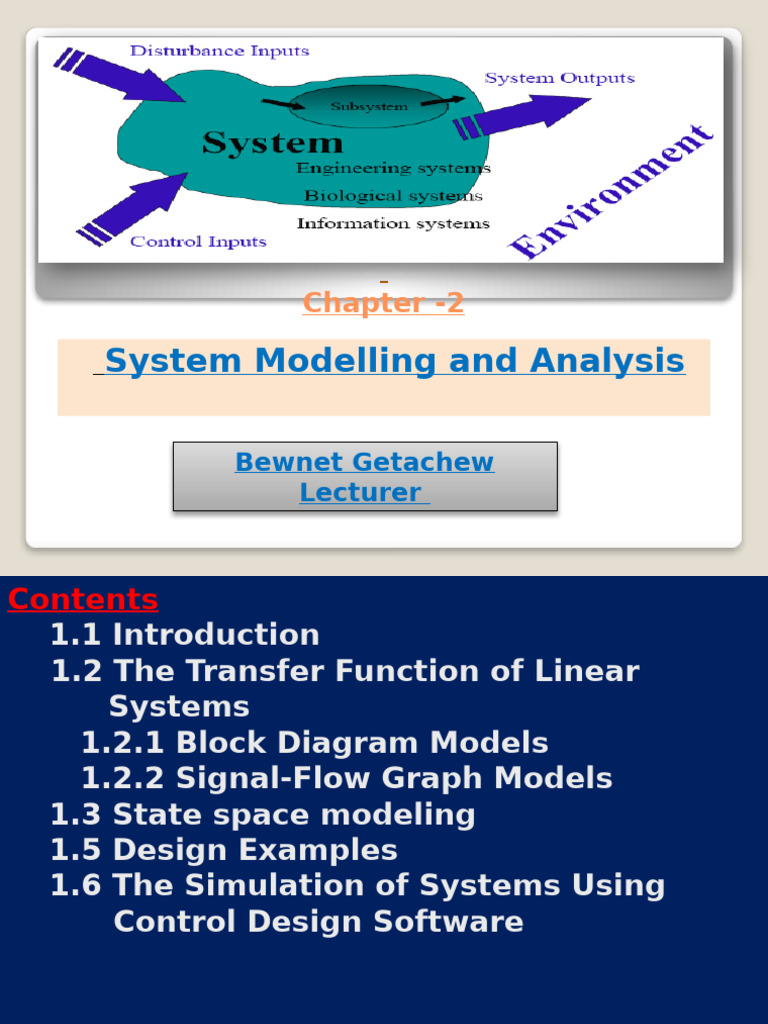 Disturbance Inputs

System Outputs

Subsystem

System

Engineering systems

Biological systems

Information systems

Control Inputs

Environment

Chapter -2

System Modelling and Analysis

Bewnet Getachew
Lecturer

Contents
1.1 Introduction
1.2 The Transfer Function of Linear Systems
1.2.1 Block Diagram Models
1.2.2 Signal-Flow Graph Models
1.3 State space modeling
1.5 Design Examples
1.6 The Simulation of Systems Using Control Design Software